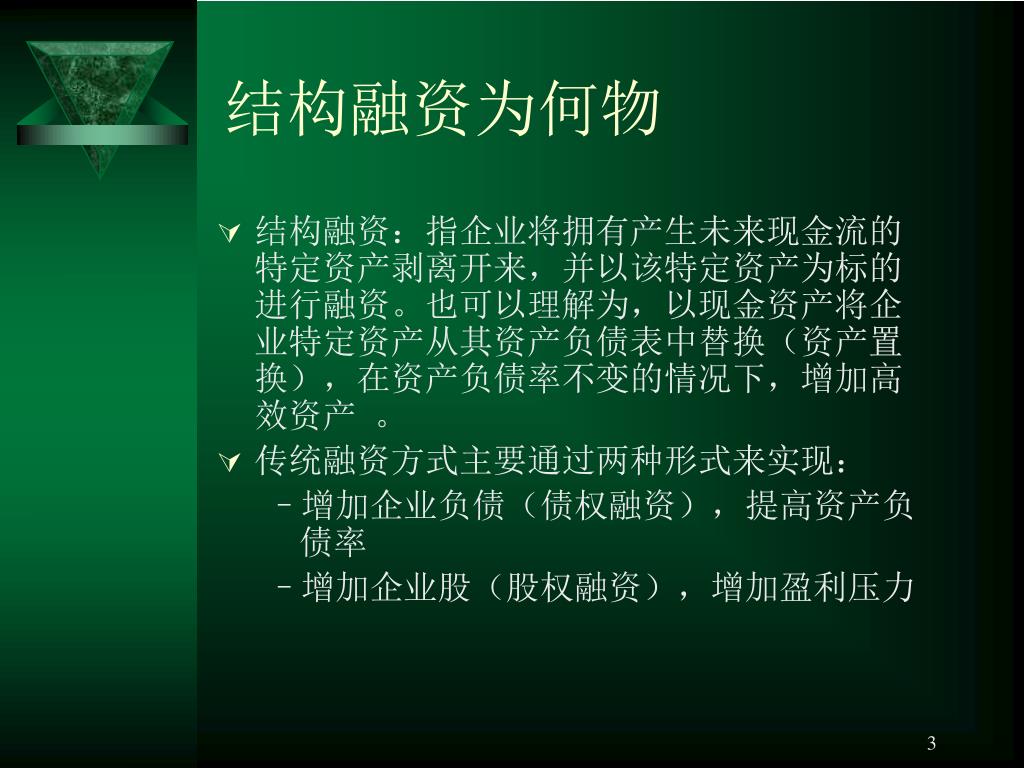 结构融资为何物

结构融资：指企业将拥有产生未来现金流的特定资产剥离开来，并以该特定资产为标的进行融资。也可以理解为，以现金资产将企业特定资产从其资产负债表中替换（资产置换），在资产负债率不变的情况下，增加高效资产 。

传统融资方式主要通过两种形式来实现：

– 增加企业负债（债权融资），提高资产负债率

– 增加企业股（股权融资），增加盈利压力

3